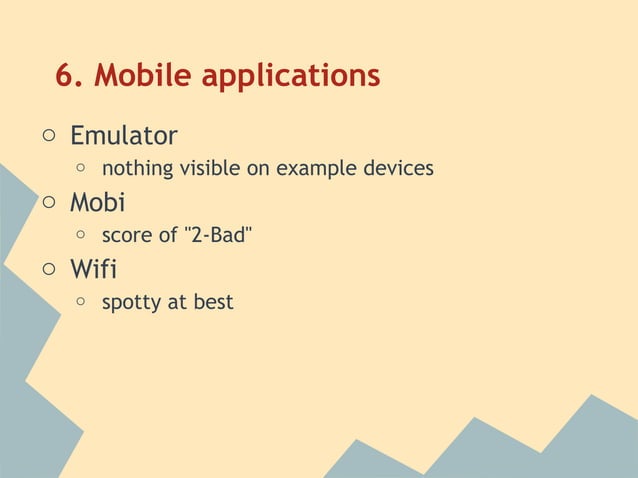 6. Mobile applications

○ Emulator
  ○ nothing visible on example devices
○ Mobi
  ○ score of "2-Bad"
○ Wifi
  ○ spotty at best